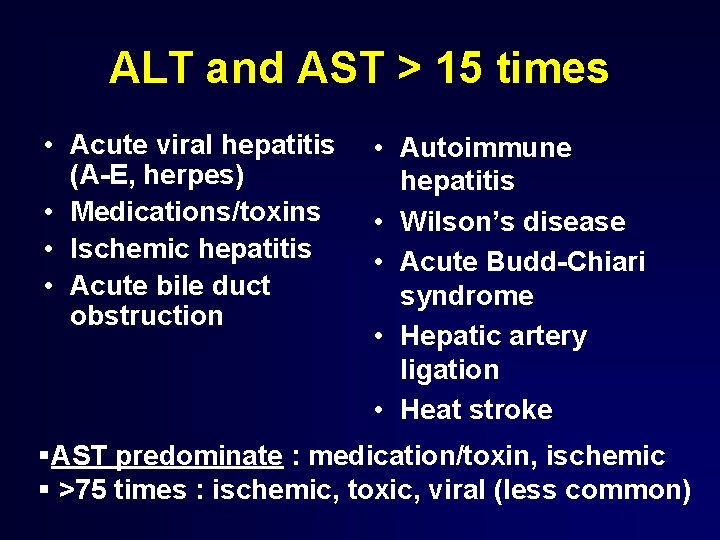 ALT and AST > 15 times

• Acute viral hepatitis (A-E, herpes)
• Medications/toxins
• Ischemic hepatitis
• Acute bile duct obstruction

• Autoimmune hepatitis
• Wilson's disease
• Acute Budd-Chiari syndrome
• Hepatic artery ligation
• Heat stroke

▪AST predominate : medication/toxin, ischemic
▪ >75 times : ischemic, toxic, viral (less common)